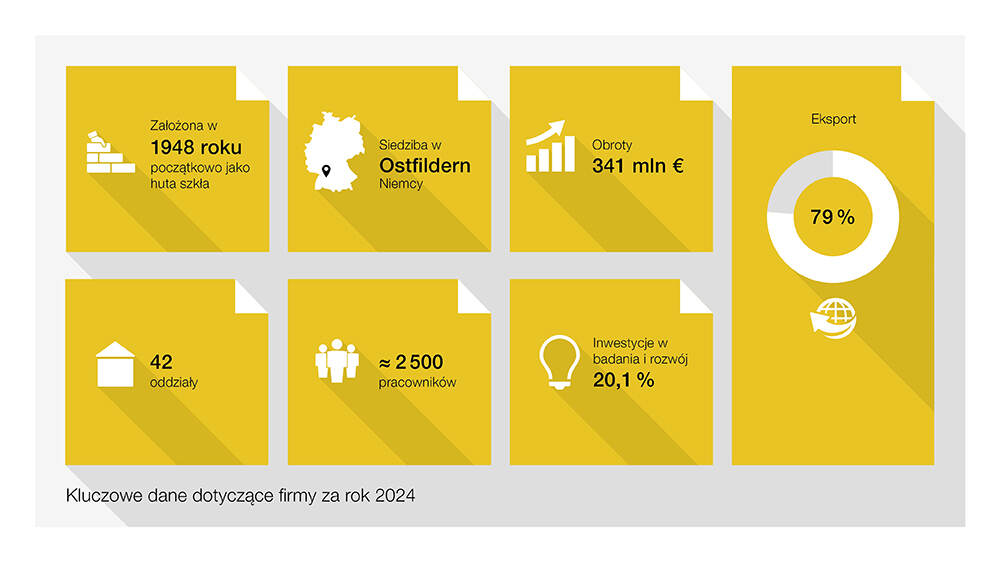 Założona w
1948 roku
początkowo jako huta szkła

Siedziba w
Ostfildern
Niemcy

Obroty
341 mln €

Eksport

79 %

42
oddziały

≈ 2 500
pracowników

Inwestycje w badania i rozwój
20,1 %

Kluczowe dane dotyczące firmy za rok 2024